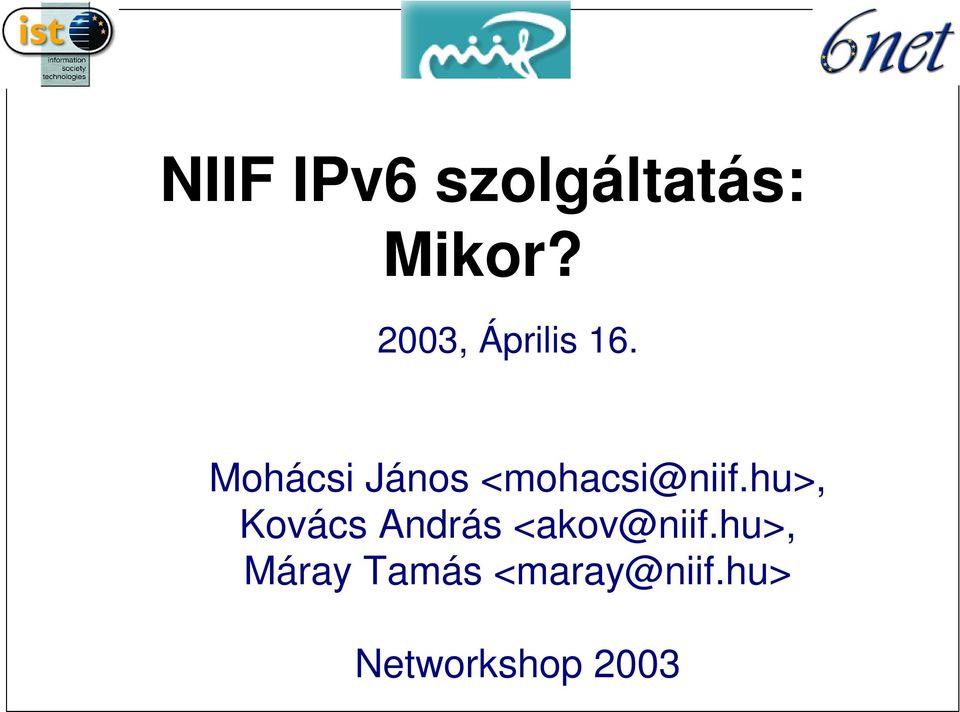 ist
information society technologies

niif

6net

NIIF IPv6 szolgáltatás: Mikor?

2003, Április 16.

Mohácsi János <mohacsi@niif.hu>, Kovács András <akov@niif.hu>, Máray Tamás <maray@niif.hu>

Networkshop 2003